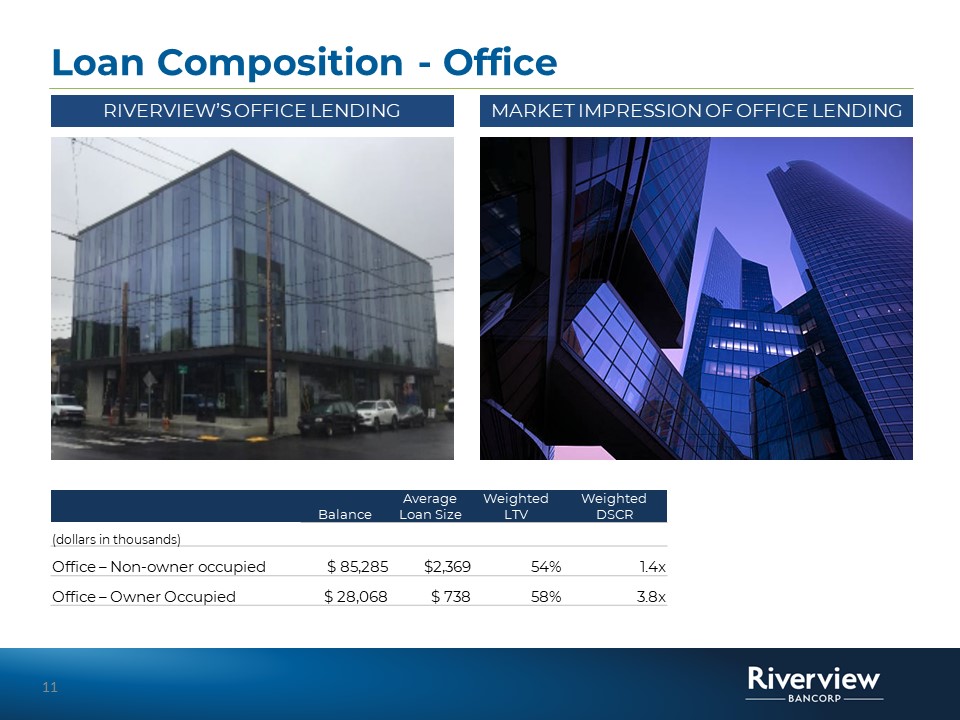 Loan Composition - Office

RIVERVIEW'S OFFICE LENDING

MARKET IMPRESSION OF OFFICE LENDING

| | Balance | Average Loan Size | Weighted LTV | Weighted DSCR |
|---|---|---|---|---|
| (dollars in thousands) | | | | |
| Office – Non-owner occupied | $ 85,285 | $2,369 | 54% | 1.4x |
| Office – Owner Occupied | $ 28,068 | $ 738 | 58% | 3.8x |

11

Riverview BANCORP